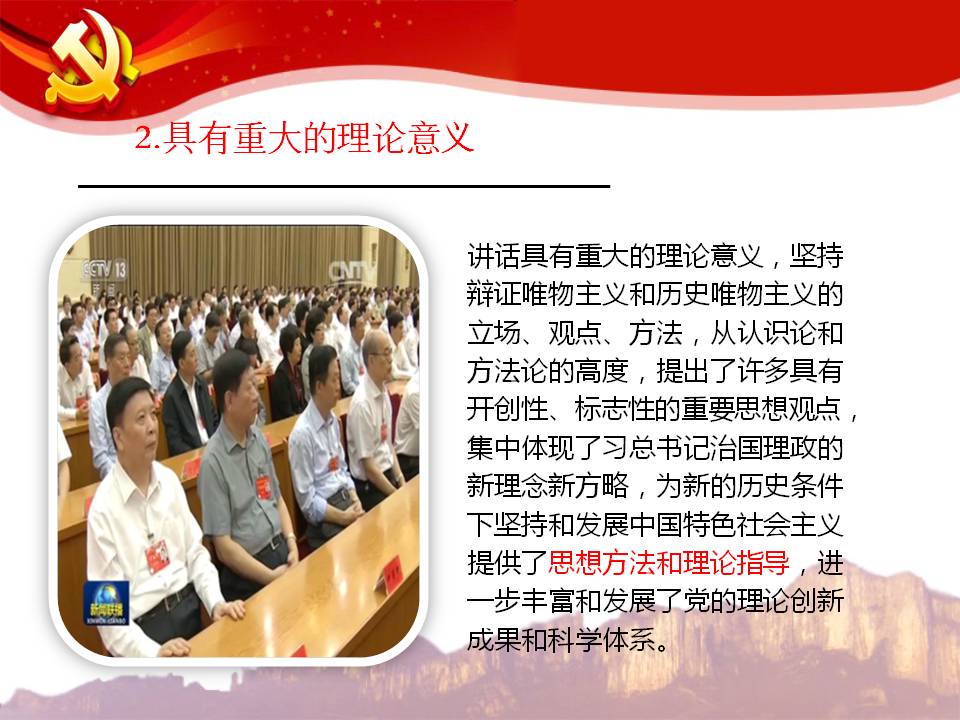 2.具有重大的理论意义

CCTV 13

CCTV

新闻联播

讲话具有重大的理论意义，坚持辩证唯物主义和历史唯物主义的立场、观点、方法，从认识论和方法论的高度，提出了许多具有开创性、标志性的重要思想观点，集中体现了习总书记治国理政的新理念新方略，为新的历史条件下坚持和发展中国特色社会主义提供了思想方法和理论指导，进一步丰富和发展了党的理论创新成果和科学体系。